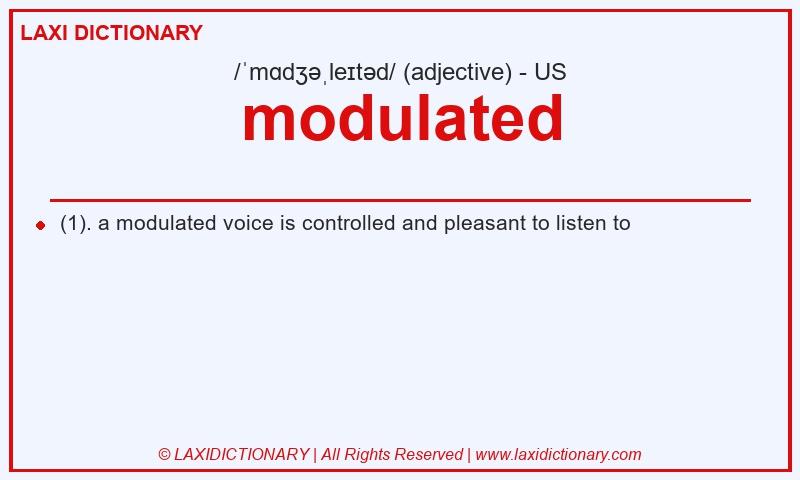 LAXI DICTIONARY

/ˈmɑdʒəˌleɪtəd/ (adjective) - US

modulated

(1). a modulated voice is controlled and pleasant to listen to

© LAXIDICTIONARY | All Rights Reserved | www.laxidictionary.com